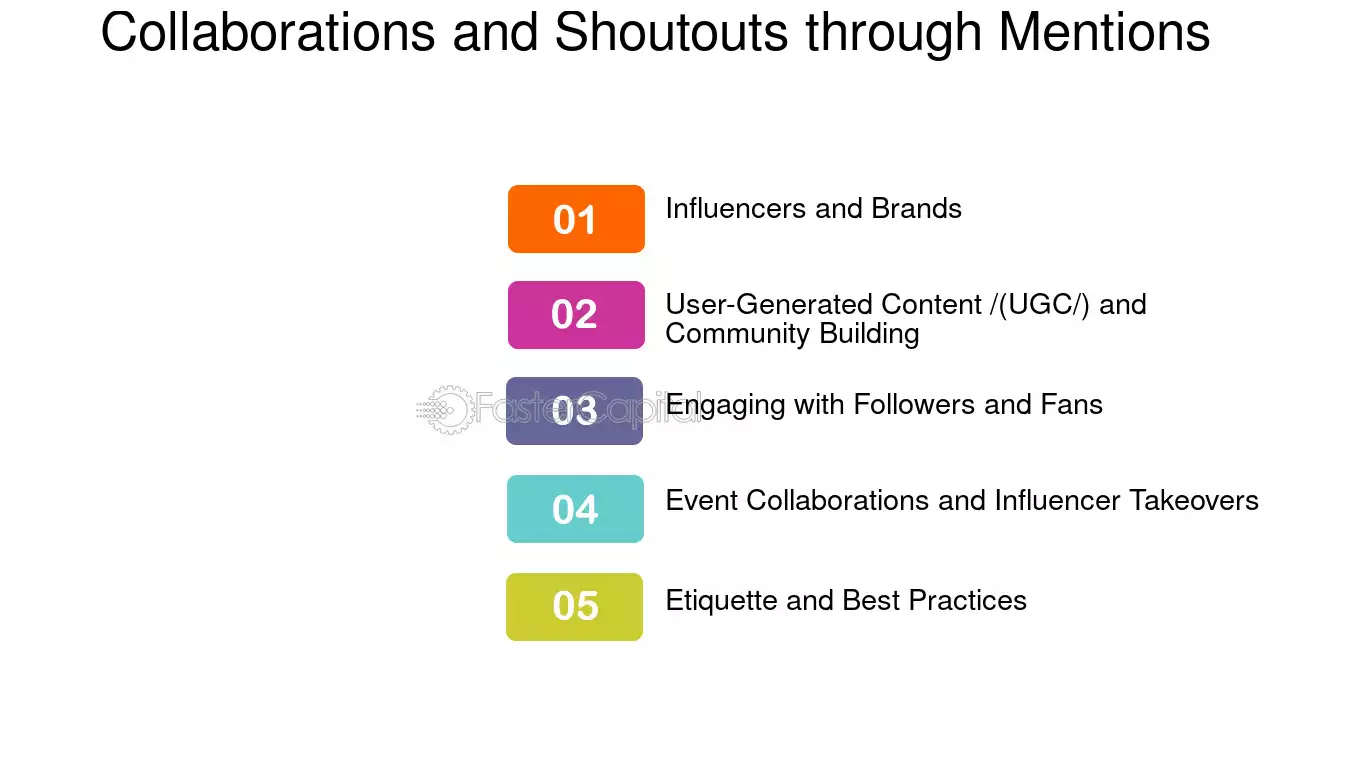 Collaborations and Shoutouts through Mentions

01 Influencers and Brands

02 User-Generated Content /(UGC/) and Community Building

03 Engaging with Followers and Fans

04 Event Collaborations and Influencer Takeovers

05 Etiquette and Best Practices

FasterCapital